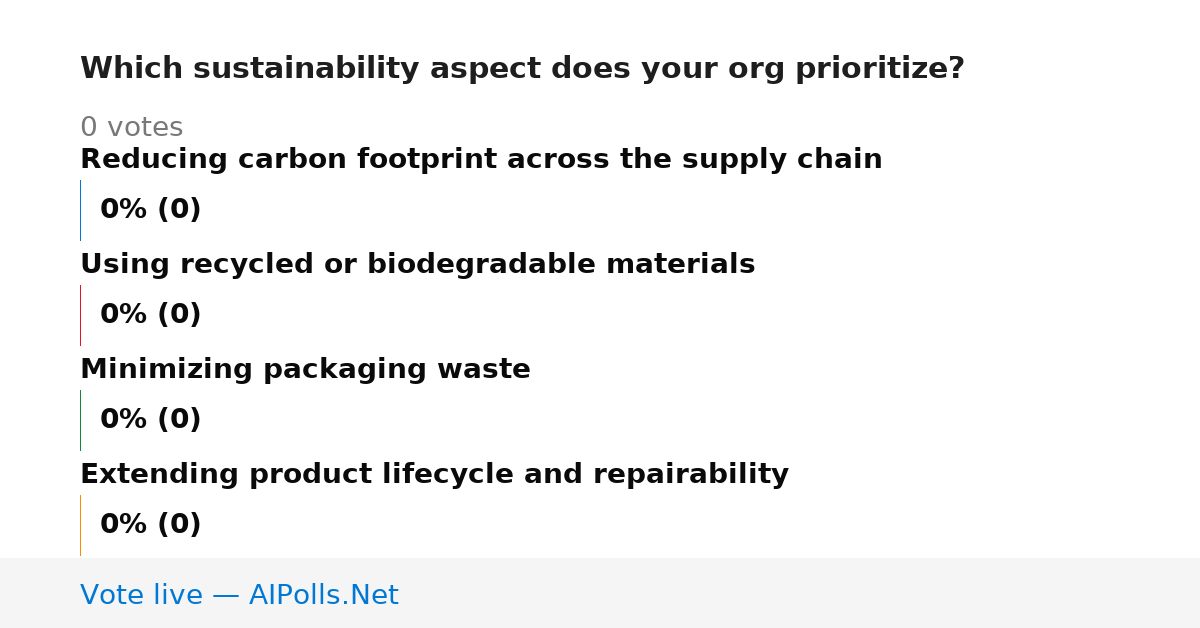 Which sustainability aspect does your org prioritize?

0 votes

Reducing carbon footprint across the supply chain

0% (0)

Using recycled or biodegradable materials

0% (0)

Minimizing packaging waste

0% (0)

Extending product lifecycle and repairability

0% (0)

Vote live — AIPolls.Net